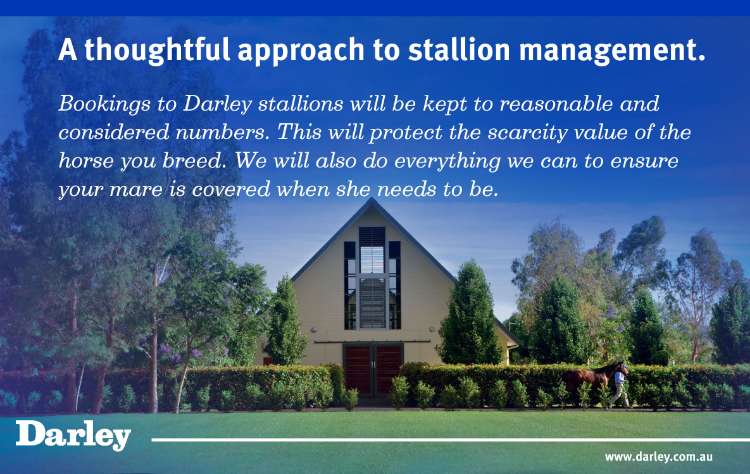 A thoughtful approach to stallion management.

Bookings to Darley stallions will be kept to reasonable and considered numbers. This will protect the scarcity value of the horse you breed. We will also do everything we can to ensure your mare is covered when she needs to be.

Darley

www.darley.com.au